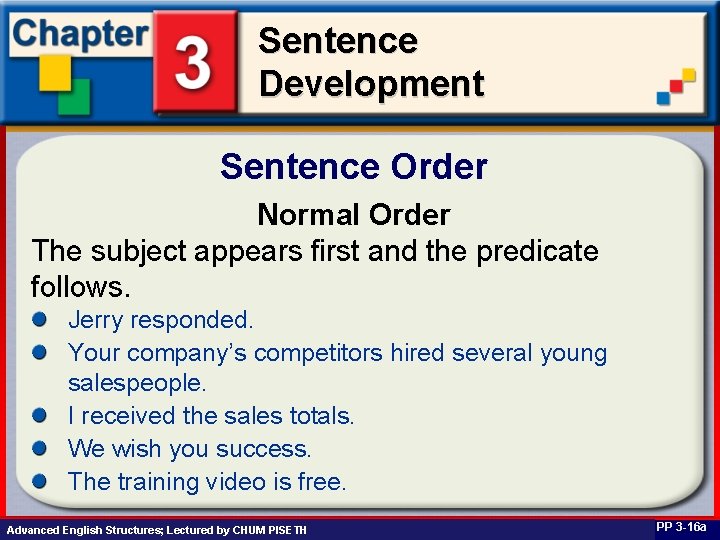 Chapter 3 Sentence Development

Sentence Order

Normal Order

The subject appears first and the predicate follows.

- Jerry responded.
- Your company's competitors hired several young salespeople.
- I received the sales totals.
- We wish you success.
- The training video is free.

Advanced English Structures; Lectured by CHUM PISE TH

PP 3-16a